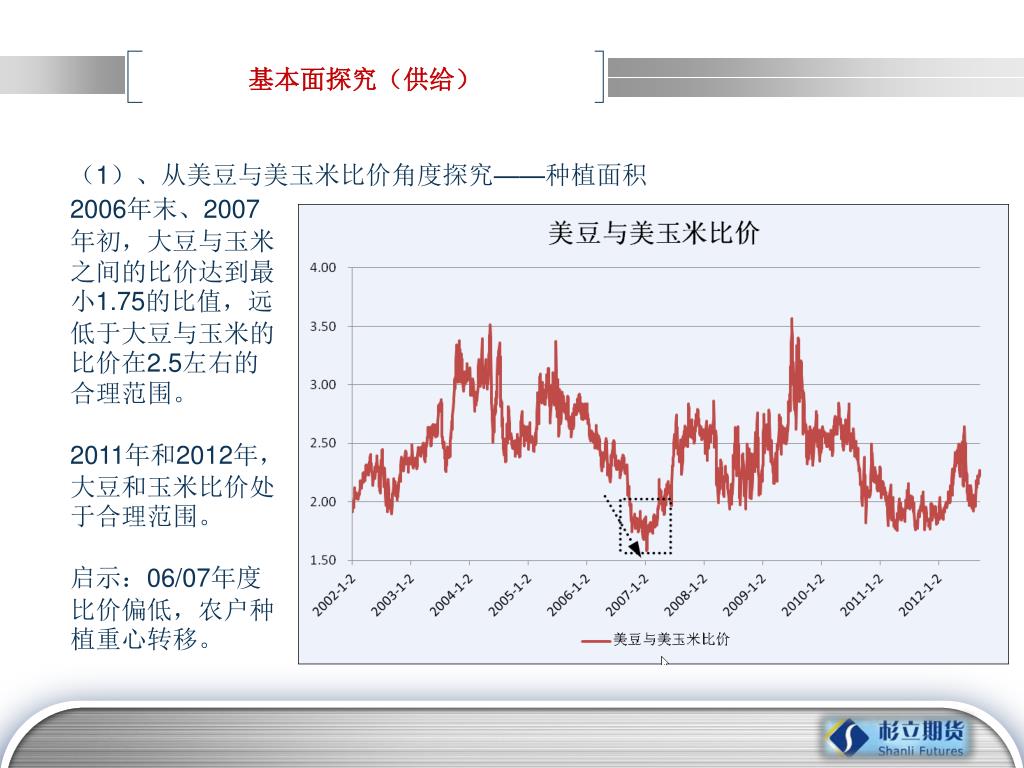 基本面探究（供给）

（1）、从美豆与美玉米比价角度探究——种植面积

2006年末、2007年初，大豆与玉米之间的比价达到最小1.75的比值，远低于大豆与玉米的比价在2.5左右的合理范围。

2011年和2012年，大豆和玉米比价处于合理范围。

启示：06/07年度比价偏低，农户种植重心转移。

美豆与美玉米比价

4.00
3.50
3.00
2.50
2.00
1.50

2002-1-2
2003-1-2
2004-1-2
2005-1-2
2006-1-2
2007-1-2
2008-1-2
2009-1-2
2010-1-2
2011-1-2
2012-1-2

美豆与美玉米比价

杉立期货
Shanli Futures